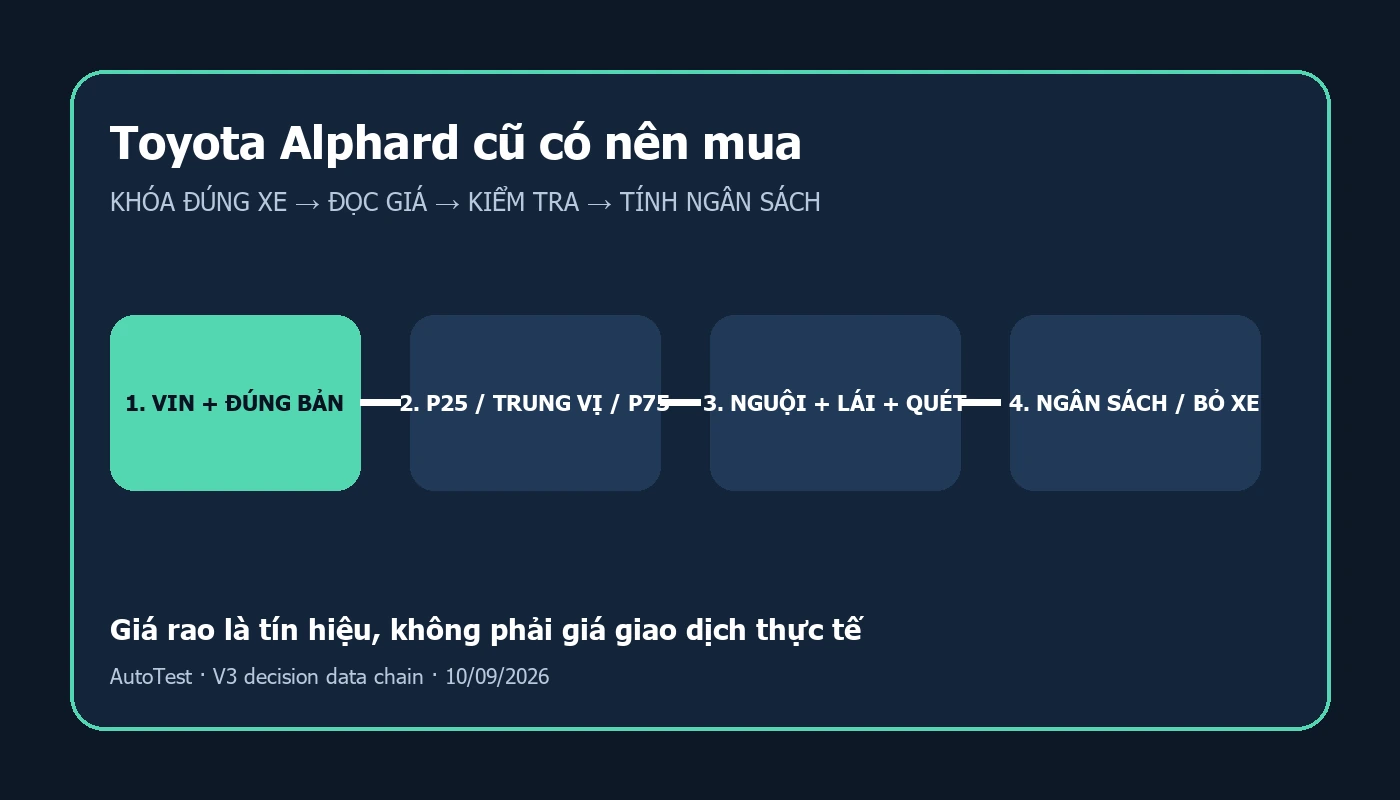 Toyota Alphard cũ có nên mua

KHÓA ĐÚNG XE → ĐỌC GIÁ → KIỂM TRA → TÍNH NGÂN SÁCH

1. VIN + ĐÚNG BẢN

2. P25 / TRUNG VỊ / P75

3. NGUỘI + LÁI + QUÉT

4. NGÂN SÁCH / BỎ XE

Giá rao là tín hiệu, không phải giá giao dịch thực tế

AutoTest · V3 decision data chain · 10/09/2026